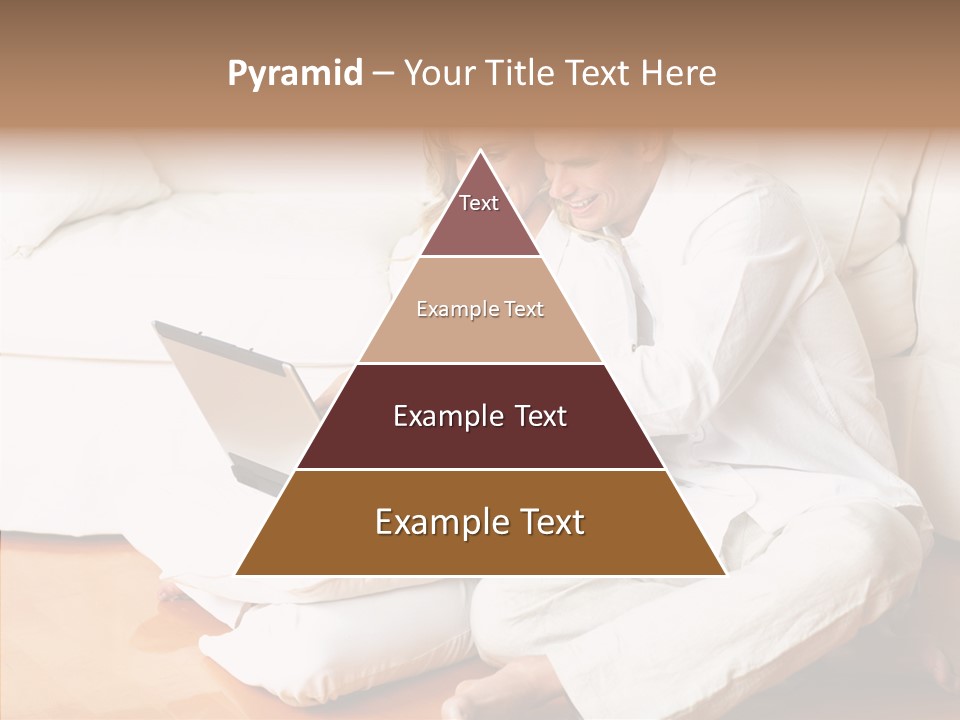 Pyramid – Your Title Text Here

Text

Example Text

Example Text

Example Text